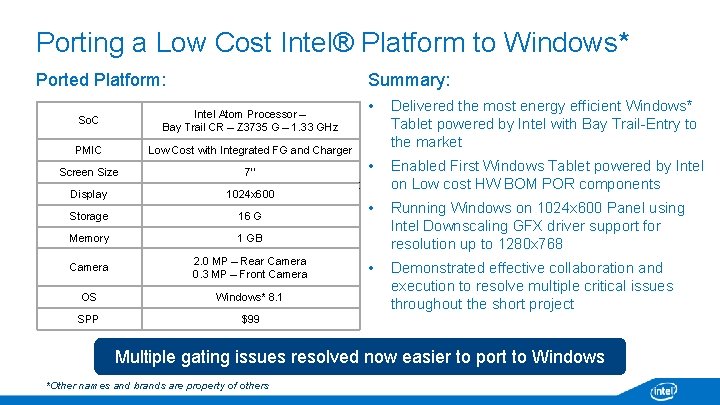 Porting a Low Cost Intel® Platform to Windows*

Ported Platform:

| SoC | Intel Atom Processor – Bay Trail CR – Z3735 G – 1.33 GHz |
|---|---|
| PMIC | Low Cost with Integrated FG and Charger |
| Screen Size | 7" |
| Display | 1024x600 |
| Storage | 16 G |
| Memory | 1 GB |
| Camera | 2.0 MP – Rear Camera 0.3 MP – Front Camera |
| OS | Windows* 8.1 |
| SPP | $99 |

Summary:

• Delivered the most energy efficient Windows* Tablet powered by Intel with Bay Trail-Entry to the market

• Enabled First Windows Tablet powered by Intel on Low cost HW BOM POR components

• Running Windows on 1024x600 Panel using Intel Downscaling GFX driver support for resolution up to 1280x768

• Demonstrated effective collaboration and execution to resolve multiple critical issues throughout the short project

Multiple gating issues resolved now easier to port to Windows

*Other names and brands are property of others

intel